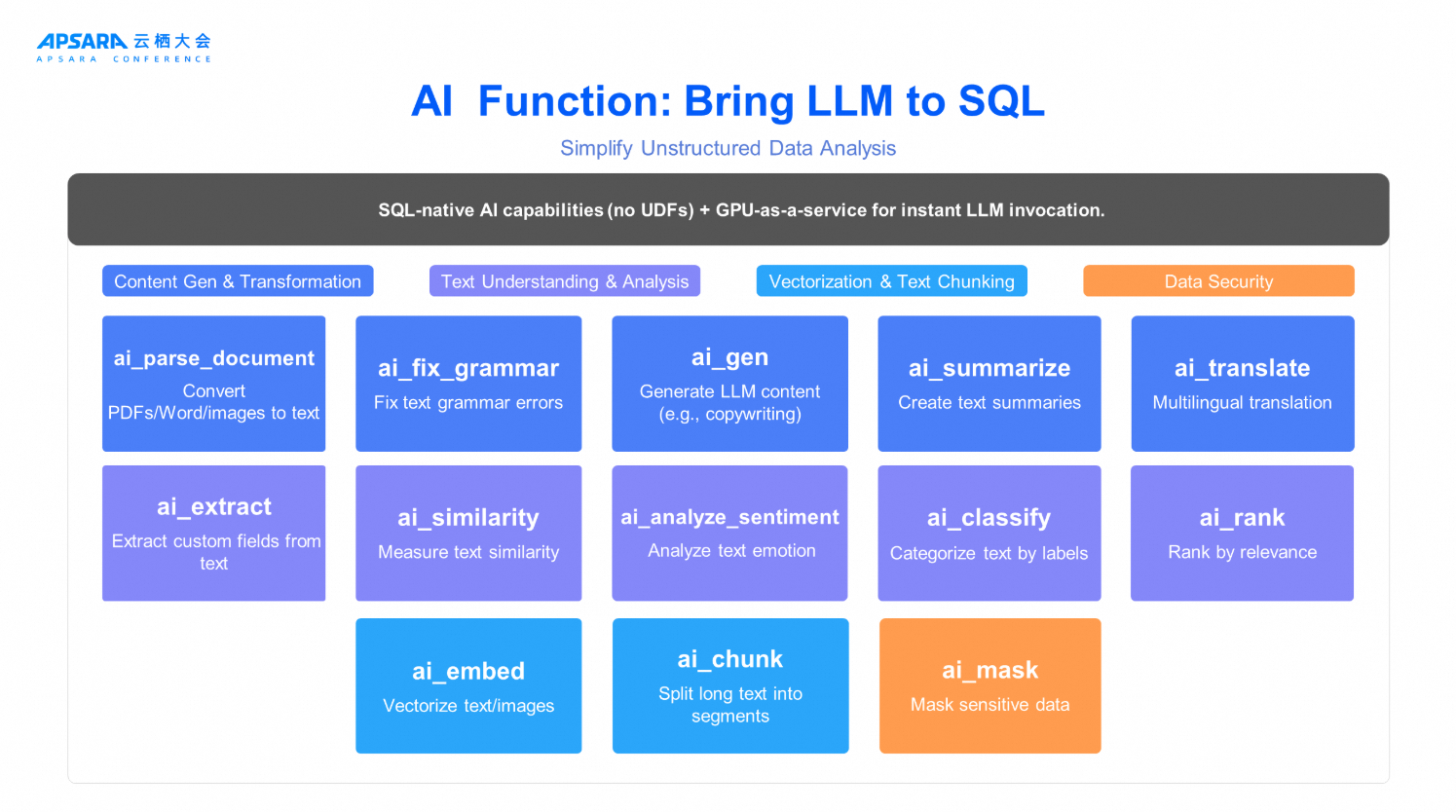 APSARA 云栖大会
APSARA CONFERENCE

AI Function: Bring LLM to SQL

Simplify Unstructured Data Analysis

SQL-native AI capabilities (no UDFs) + GPU-as-a-service for instant LLM invocation.

Content Gen & Transformation

Text Understanding & Analysis

Vectorization & Text Chunking

Data Security

ai_parse_document
Convert PDFs/Word/images to text

ai_fix_grammar
Fix text grammar errors

ai_gen
Generate LLM content (e.g., copywriting)

ai_summarize
Create text summaries

ai_translate
Multilingual translation

ai_extract
Extract custom fields from text

ai_similarity
Measure text similarity

ai_analyze_sentiment
Analyze text emotion

ai_classify
Categorize text by labels

ai_rank
Rank by relevance

ai_embed
Vectorize text/images

ai_chunk
Split long text into segments

ai_mask
Mask sensitive data